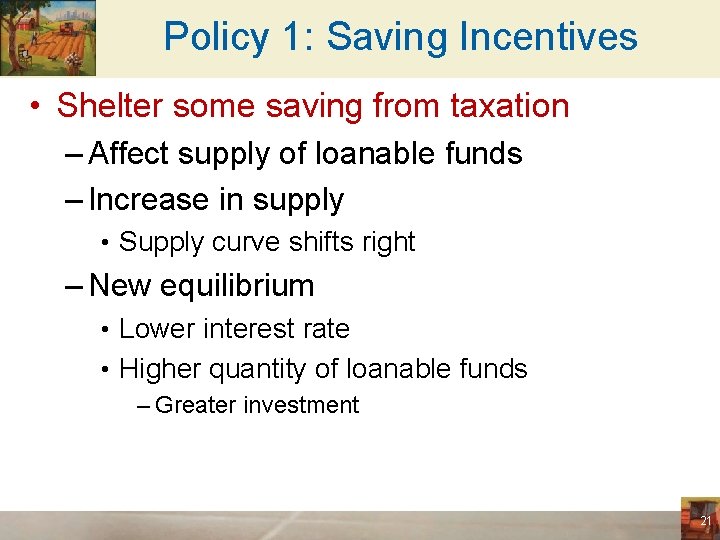 Policy 1: Saving Incentives

• Shelter some saving from taxation
– Affect supply of loanable funds
– Increase in supply
• Supply curve shifts right
– New equilibrium
• Lower interest rate
• Higher quantity of loanable funds
– Greater investment

21